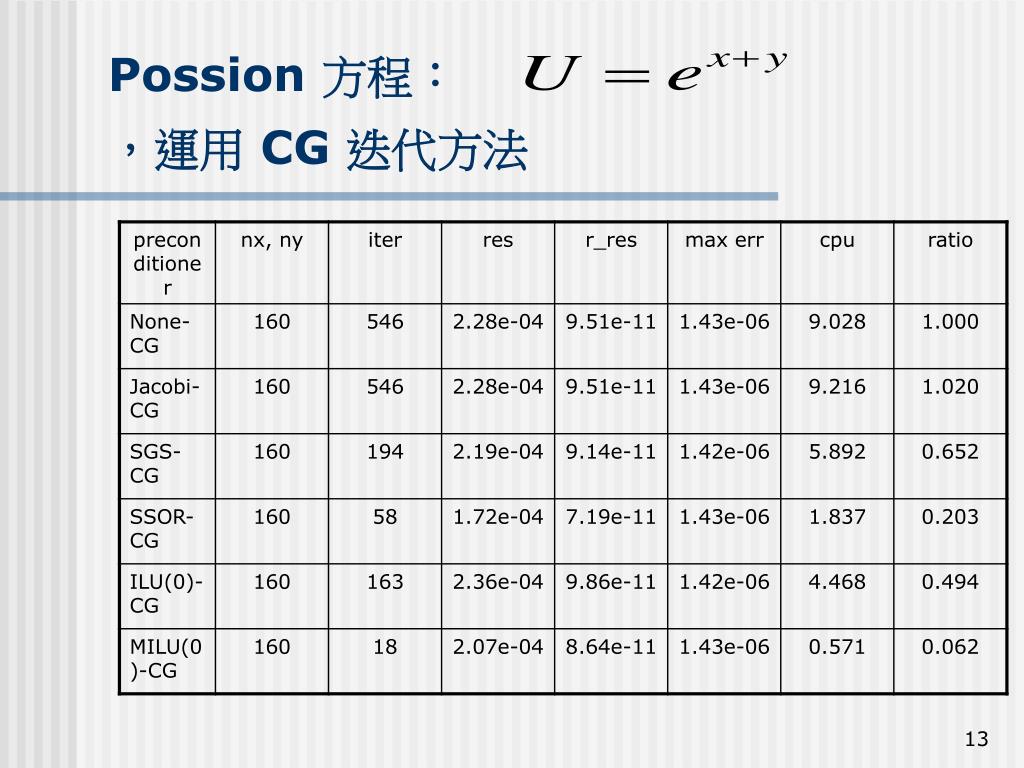 Possion 方程： $U = e^{x+y}$

，運用 CG 迭代方法

| preconditioner | nx, ny | iter | res | r_res | max err | cpu | ratio |
|---|---|---|---|---|---|---|---|
| None-CG | 160 | 546 | 2.28e-04 | 9.51e-11 | 1.43e-06 | 9.028 | 1.000 |
| Jacobi-CG | 160 | 546 | 2.28e-04 | 9.51e-11 | 1.43e-06 | 9.216 | 1.020 |
| SGS-CG | 160 | 194 | 2.19e-04 | 9.14e-11 | 1.42e-06 | 5.892 | 0.652 |
| SSOR-CG | 160 | 58 | 1.72e-04 | 7.19e-11 | 1.43e-06 | 1.837 | 0.203 |
| ILU(0)-CG | 160 | 163 | 2.36e-04 | 9.86e-11 | 1.42e-06 | 4.468 | 0.494 |
| MILU(0)-CG | 160 | 18 | 2.07e-04 | 8.64e-11 | 1.43e-06 | 0.571 | 0.062 |

13